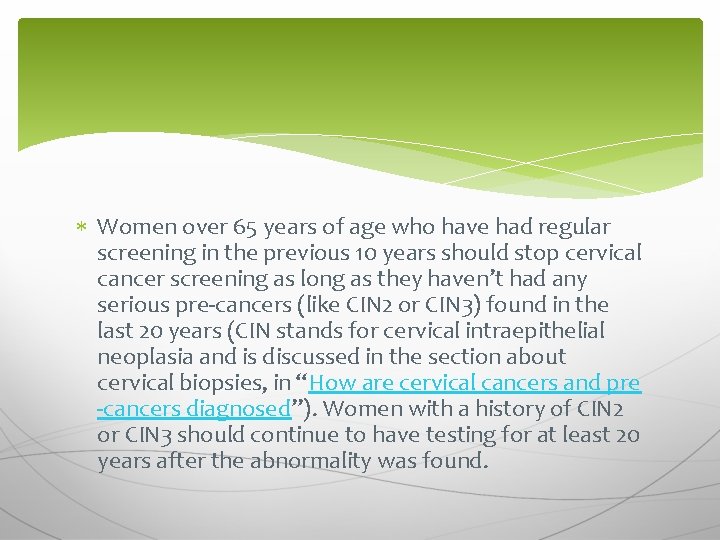 * Women over 65 years of age who have had regular screening in the previous 10 years should stop cervical cancer screening as long as they haven't had any serious pre-cancers (like CIN2 or CIN3) found in the last 20 years (CIN stands for cervical intraepithelial neoplasia and is discussed in the section about cervical biopsies, in "How are cervical cancers and pre-cancers diagnosed"). Women with a history of CIN2 or CIN3 should continue to have testing for at least 20 years after the abnormality was found.